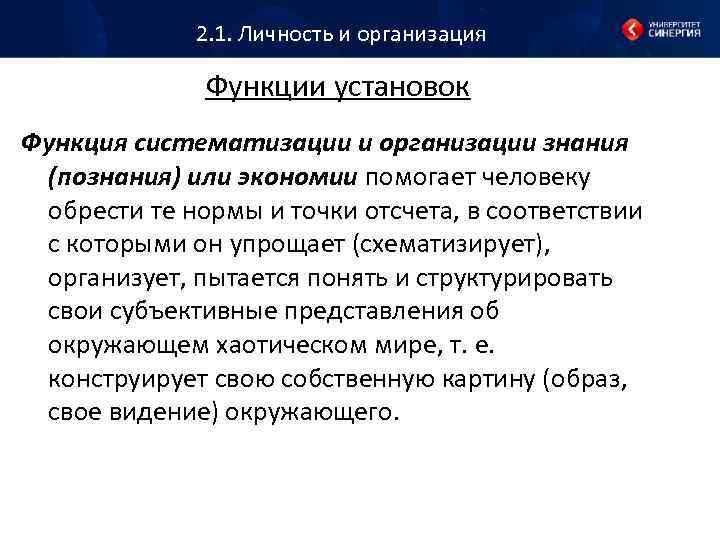 2.1. Личность и организация

УНИВЕРСИТЕТ СИНЕРГИЯ

Функции установок

Функция систематизации и организации знания (познания) или экономии помогает человеку обрести те нормы и точки отсчета, в соответствии с которыми он упрощает (схематизирует), организует, пытается понять и структурировать свои субъективные представления об окружающем хаотическом мире, т. е. конструирует свою собственную картину (образ, свое видение) окружающего.